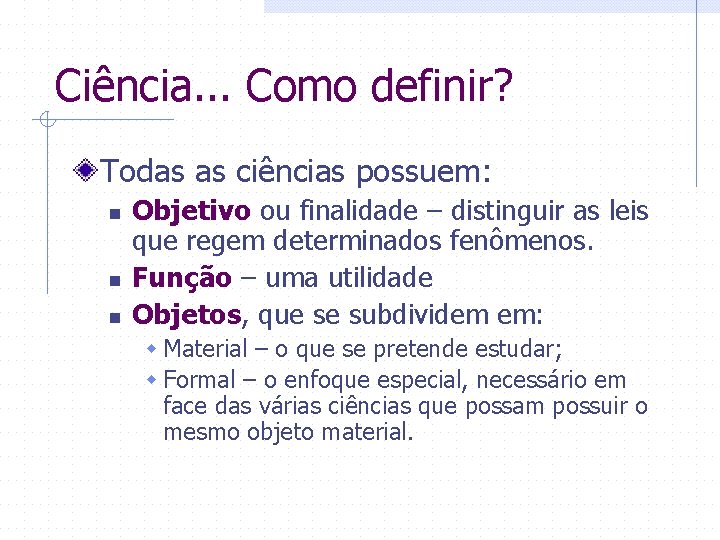 Ciência... Como definir?

Todas as ciências possuem:

Objetivo ou finalidade – distinguir as leis que regem determinados fenômenos.

Função – uma utilidade

Objetos, que se subdividem em:

Material – o que se pretende estudar;

Formal – o enfoque especial, necessário em face das várias ciências que possam possuir o mesmo objeto material.